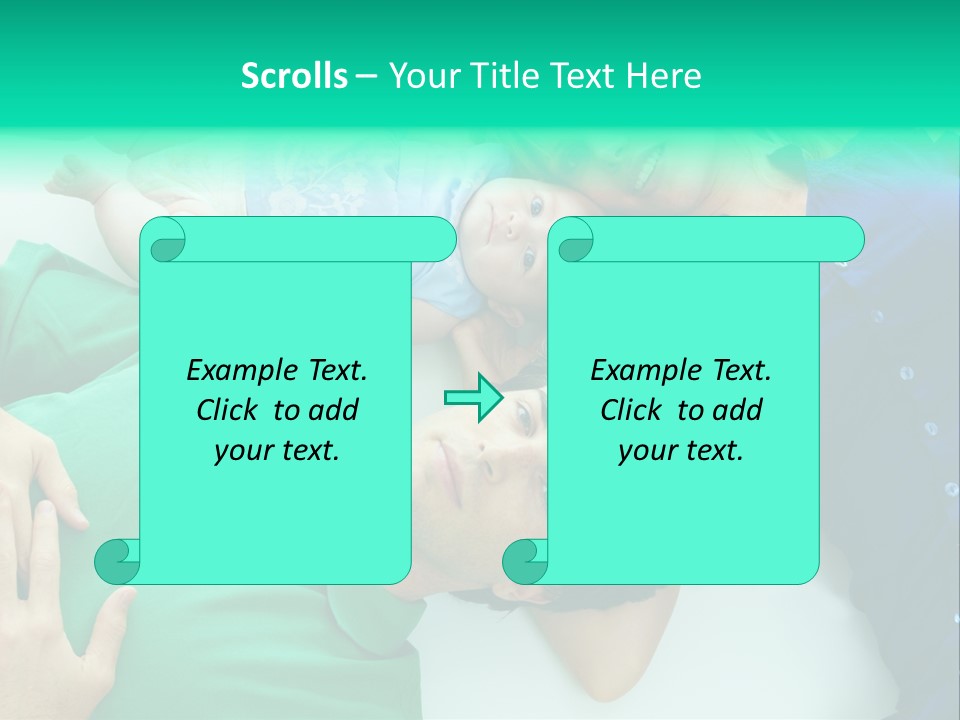 Scrolls – Your Title Text Here

Example Text. Click to add your text.

Example Text. Click to add your text.